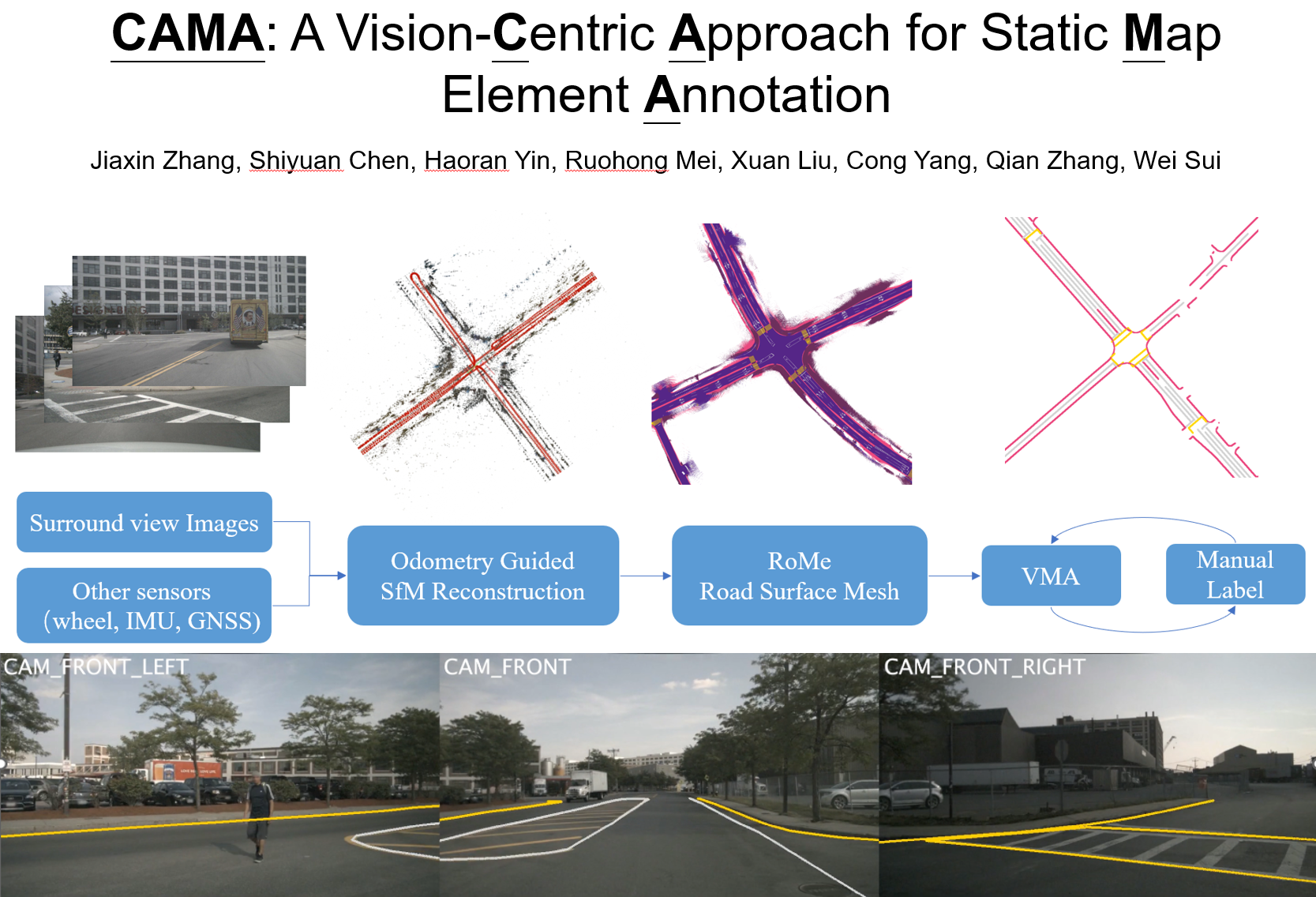 CAMA: A Vision-Centric Approach for Static Map Element Annotation

Jiaxin Zhang, Shiyuan Chen, Haoran Yin, Ruohong Mei, Xuan Liu, Cong Yang, Qian Zhang, Wei Sui

Surround view Images

Other sensors (wheel, IMU, GNSS)

Odometry Guided SfM Reconstruction

RoMe Road Surface Mesh

VMA

Manual Label

CAM_FRONT_LEFT

CAM_FRONT

CAM_FRONT_RIGHT